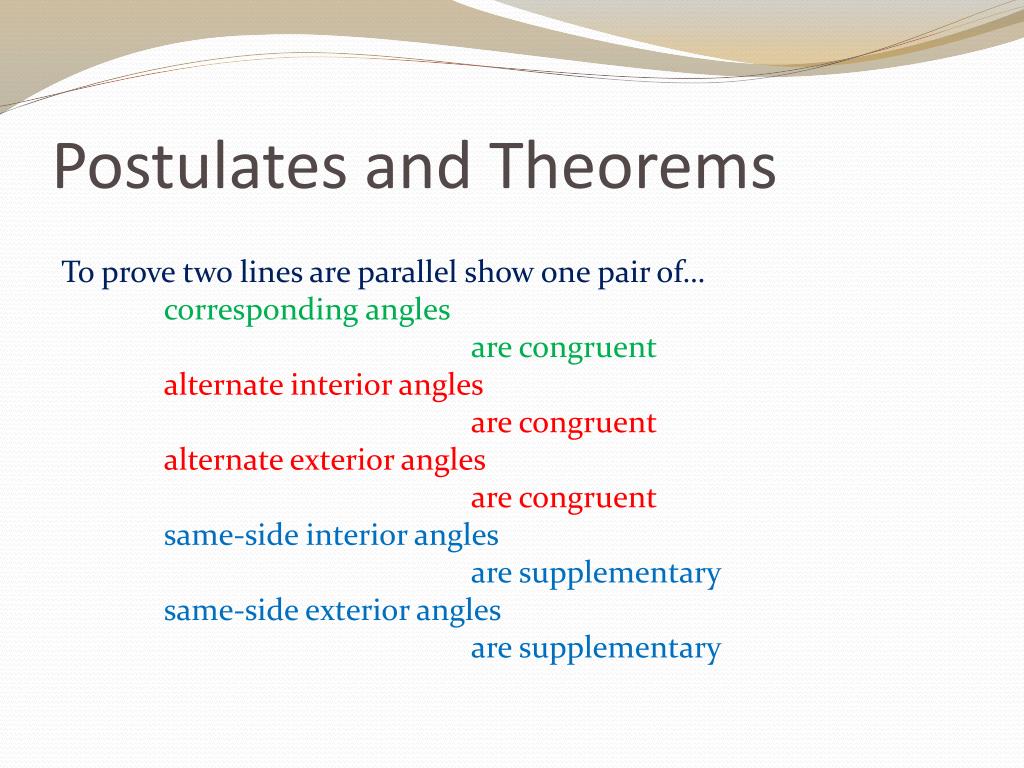 Postulates and Theorems

To prove two lines are parallel show one pair of…
corresponding angles
are congruent
alternate interior angles
are congruent
alternate exterior angles
are congruent
same-side interior angles
are supplementary
same-side exterior angles
are supplementary